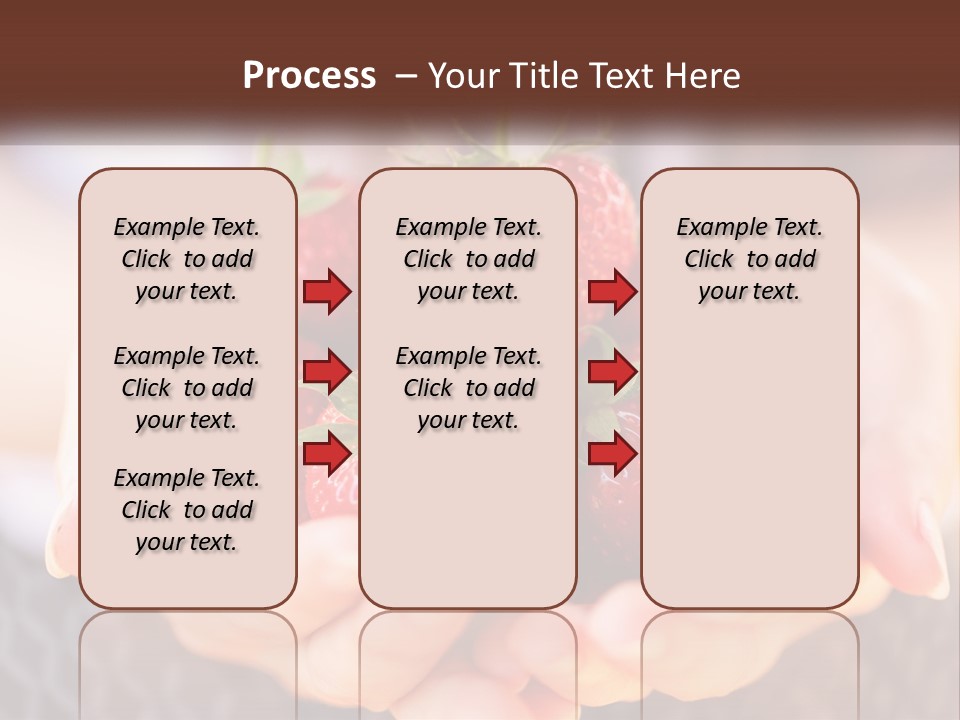 Process – Your Title Text Here

Example Text. Click to add your text.

Example Text. Click to add your text.

Example Text. Click to add your text.

Example Text. Click to add your text.

Example Text. Click to add your text.

Example Text. Click to add your text.